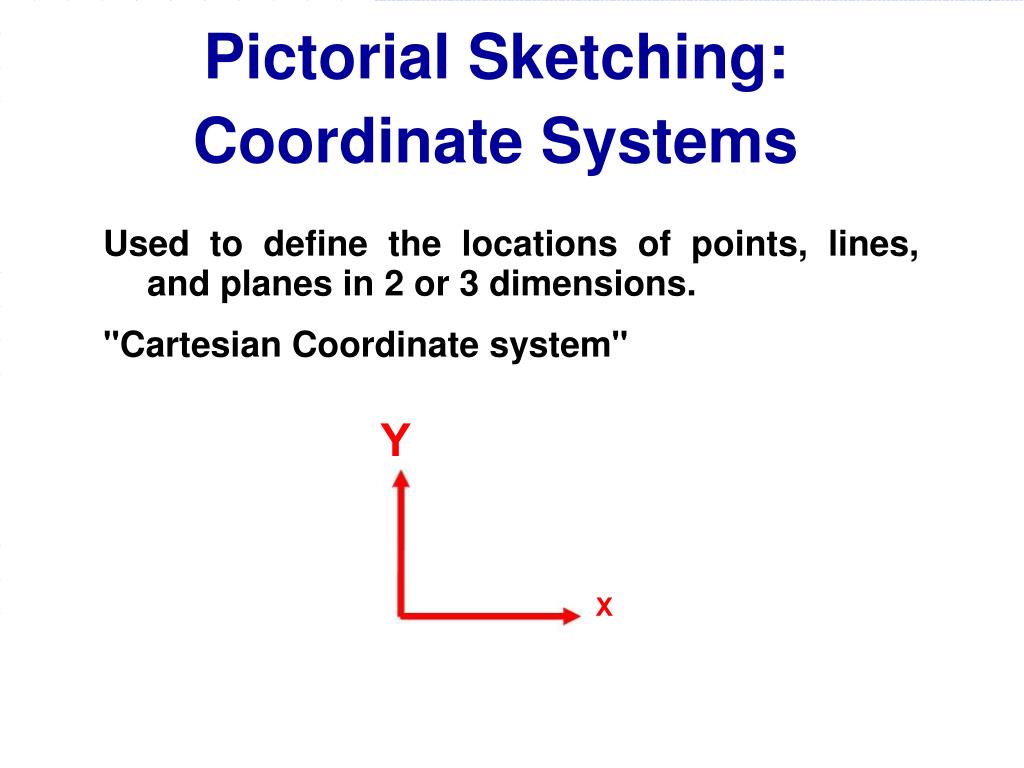 Pictorial Sketching: Coordinate Systems

Used to define the locations of points, lines, and planes in 2 or 3 dimensions.

"Cartesian Coordinate system"

Y

X